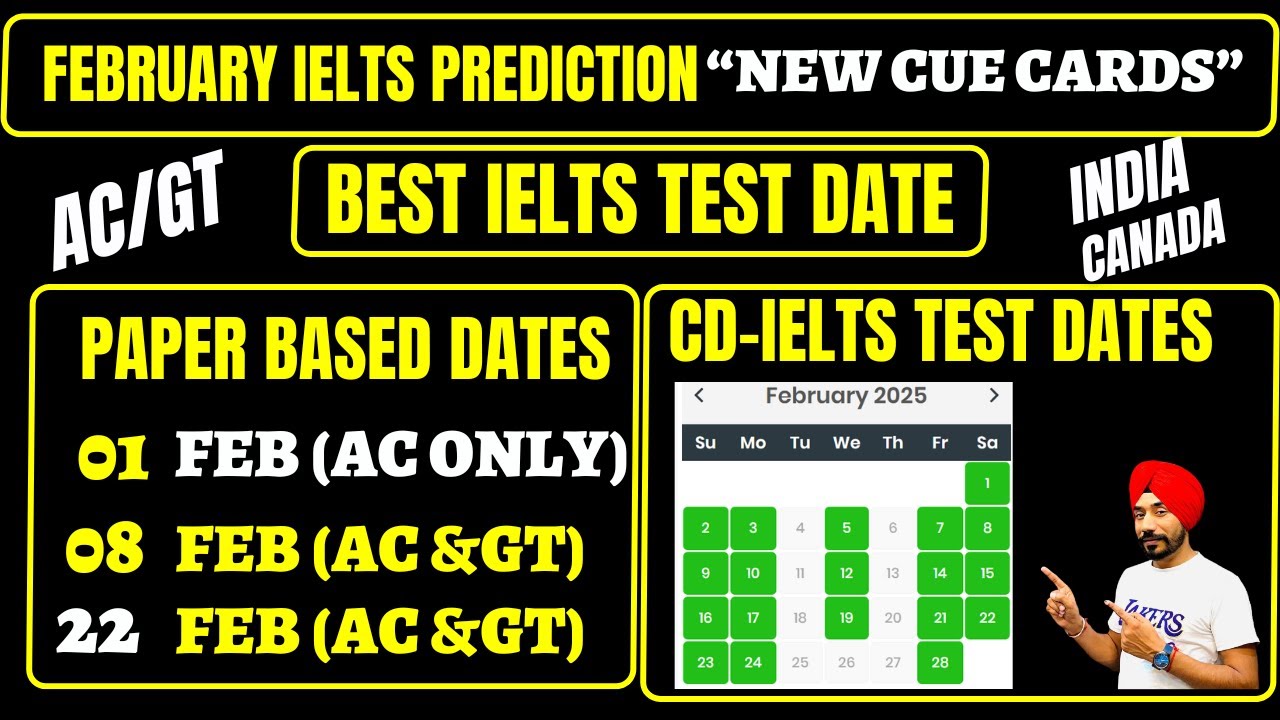 FEBRUARY IELTS PREDICTION "NEW CUE CARDS"

AC/GT

BEST IELTS TEST DATE

INDIA
CANADA

PAPER BASED DATES

01 FEB (AC ONLY)
08 FEB (AC &GT)
22 FEB (AC &GT)

CD-IELTS TEST DATES

February 2025

| Su | Mo | Tu | We | Th | Fr | Sa |
|---|---|---|---|---|---|---|
| | | | | | | 1 |
| 2 | 3 | 4 | 5 | 6 | 7 | 8 |
| 9 | 10 | 11 | 12 | 13 | 14 | 15 |
| 16 | 17 | 18 | 19 | 20 | 21 | 22 |
| 23 | 24 | 25 | 26 | 27 | 28 | |

LAKERS